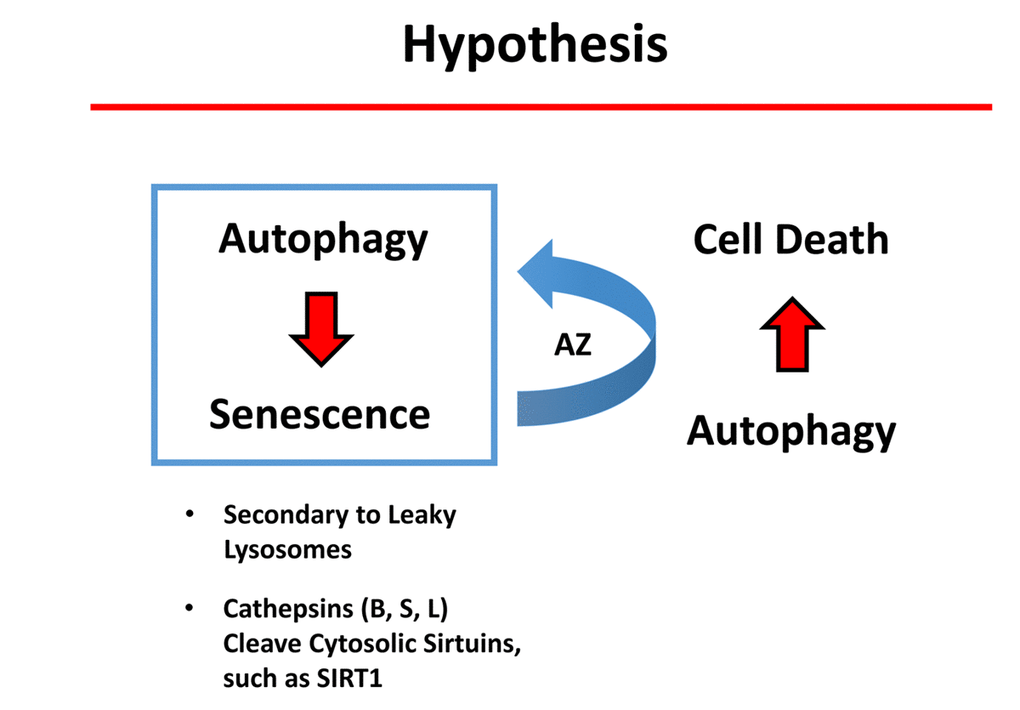 Hypothesis

Autophagy

Senescence

AZ

Cell Death

Autophagy

• Secondary to Leaky Lysosomes

• Cathepsins (B, S, L) Cleave Cytosolic Sirtuins, such as SIRT1